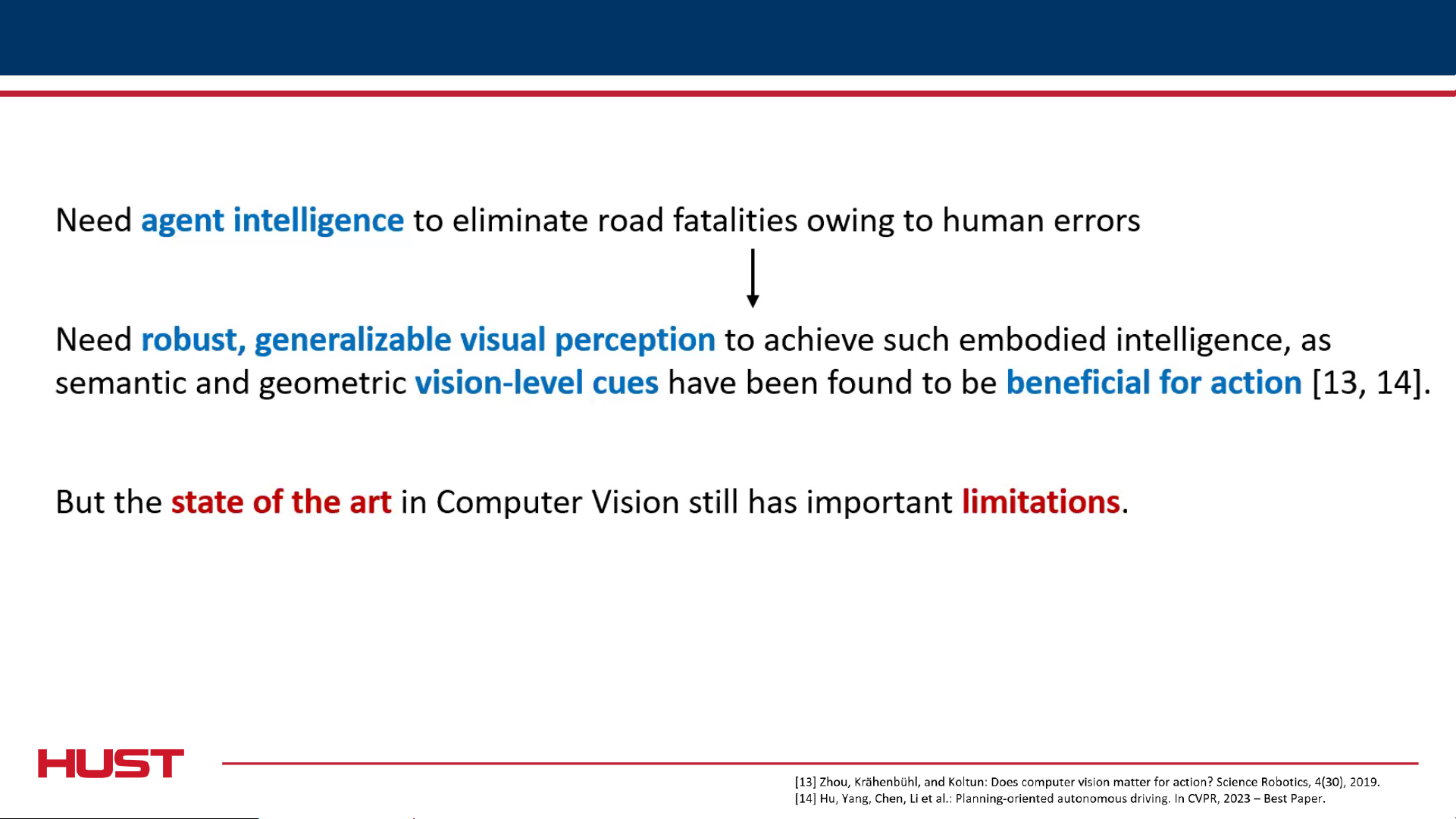 Need agent intelligence to eliminate road fatalities owing to human errors

Need robust, generalizable visual perception to achieve such embodied intelligence, as semantic and geometric vision-level cues have been found to be beneficial for action [13, 14].

But the state of the art in Computer Vision still has important limitations.

HUST

[13] Zhou, Krähenbühl, and Koltun: Does computer vision matter for action? Science Robotics, 4(30), 2019.
[14] Hu, Yang, Chen, Li et al.: Planning-oriented autonomous driving. In CVPR, 2023 – Best Paper.